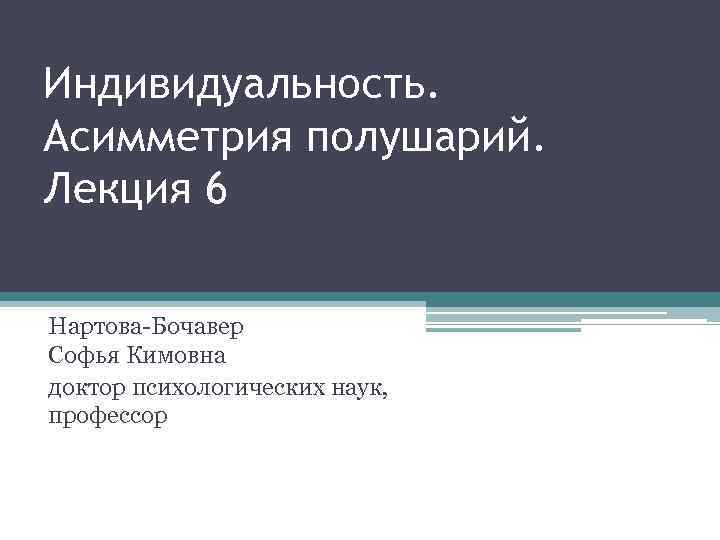 Индивидуальность. Асимметрия полушарий. Лекция 6

Нартова-Бочавер Софья Кимовна

доктор психологических наук, профессор